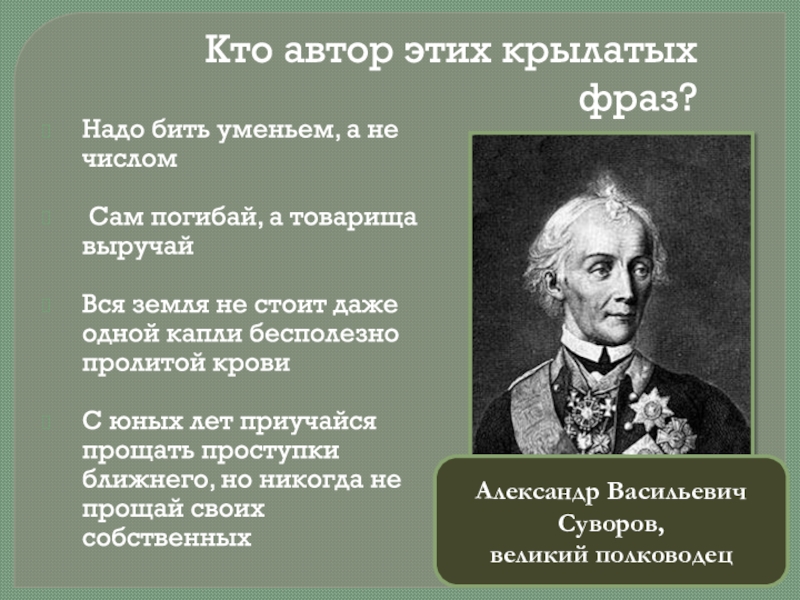 Кто автор этих крылатых фраз?

Надо бить уменьем, а не числом

Сам погибай, а товарища выручай

Вся земля не стоит даже одной капли бесполезно пролитой крови

С юных лет приучайся прощать проступки ближнего, но никогда не прощай своих собственных

Александр Васильевич Суворов, великий полководец